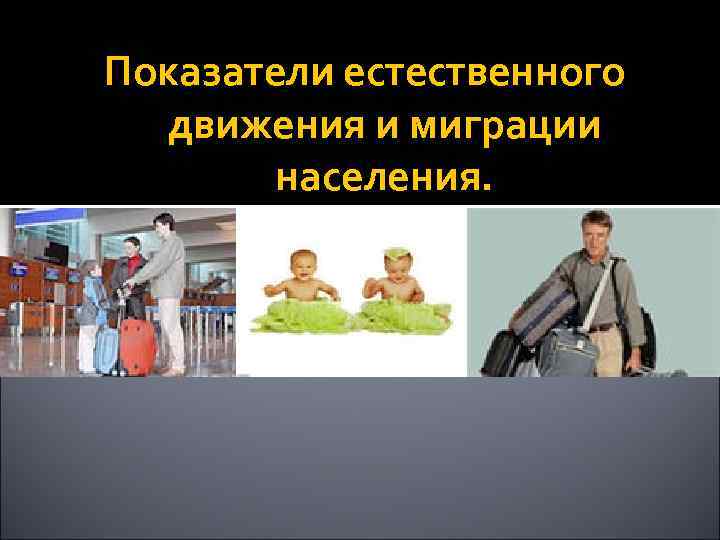 Показатели естественного движения и миграции населения.